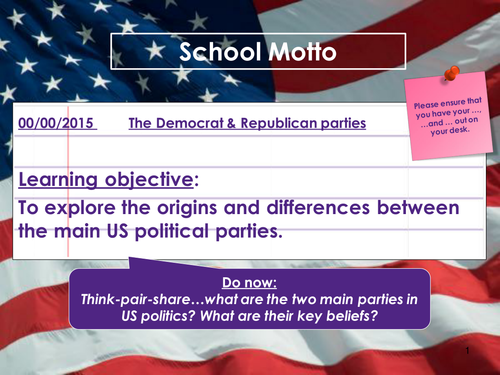 School Motto

Please ensure that you have your … …and … out on your desk.

00/00/2015 The Democrat & Republican parties

Learning objective:
To explore the origins and differences between the main US political parties.

Do now:
Think-pair-share…what are the two main parties in US politics? What are their key beliefs?

1